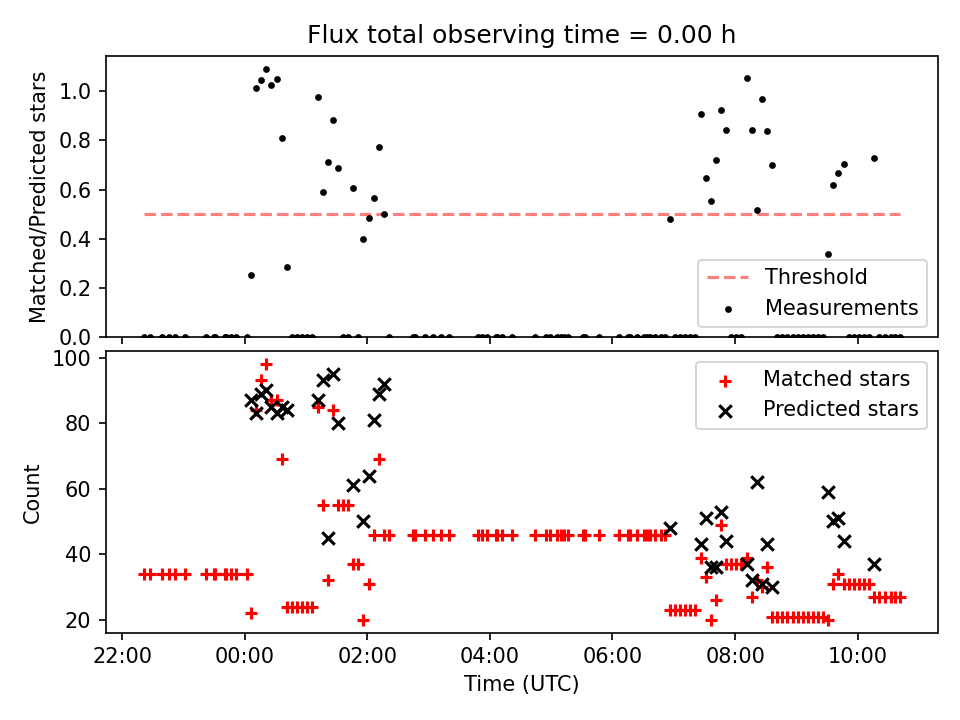 Flux total observing time = 0.00 h

Matched/Predicted stars

1.0
0.8
0.6
0.4
0.2
0.0

Threshold
Measurements

Count

100
80
60
40
20

Matched stars
Predicted stars

22:00
00:00
02:00
04:00
06:00
08:00
10:00

Time (UTC)